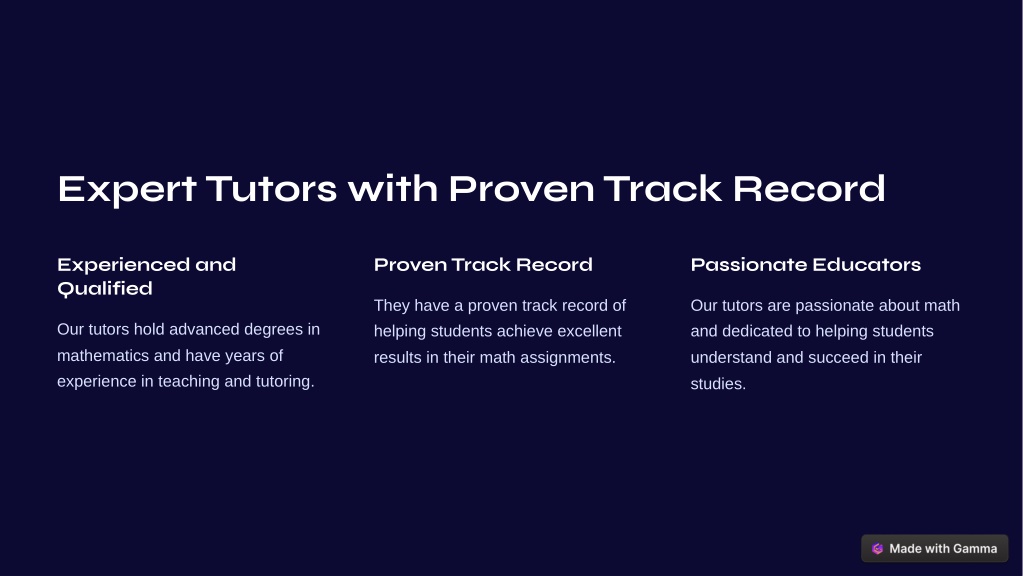 Expert Tutors with Proven Track Record

Experienced and Qualified

Our tutors hold advanced degrees in mathematics and have years of experience in teaching and tutoring.

Proven Track Record

They have a proven track record of helping students achieve excellent results in their math assignments.

Passionate Educators

Our tutors are passionate about math and dedicated to helping students understand and succeed in their studies.

Made with Gamma